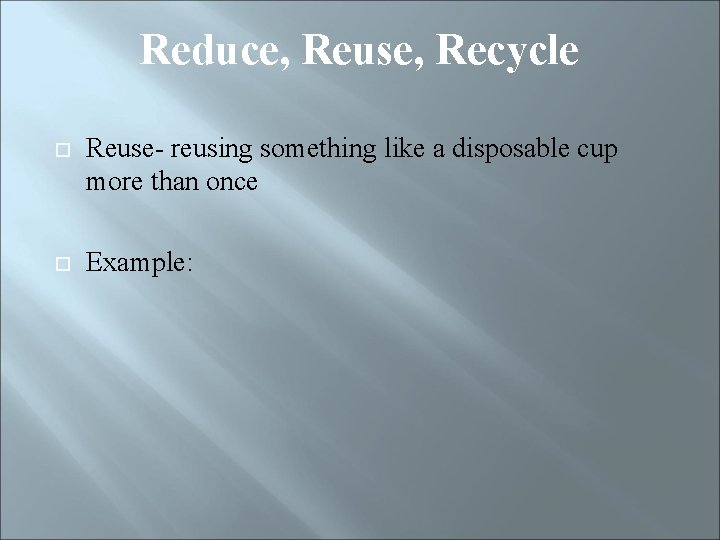 Reduce, Reuse, Recycle

Reuse- reusing something like a disposable cup more than once

Example: